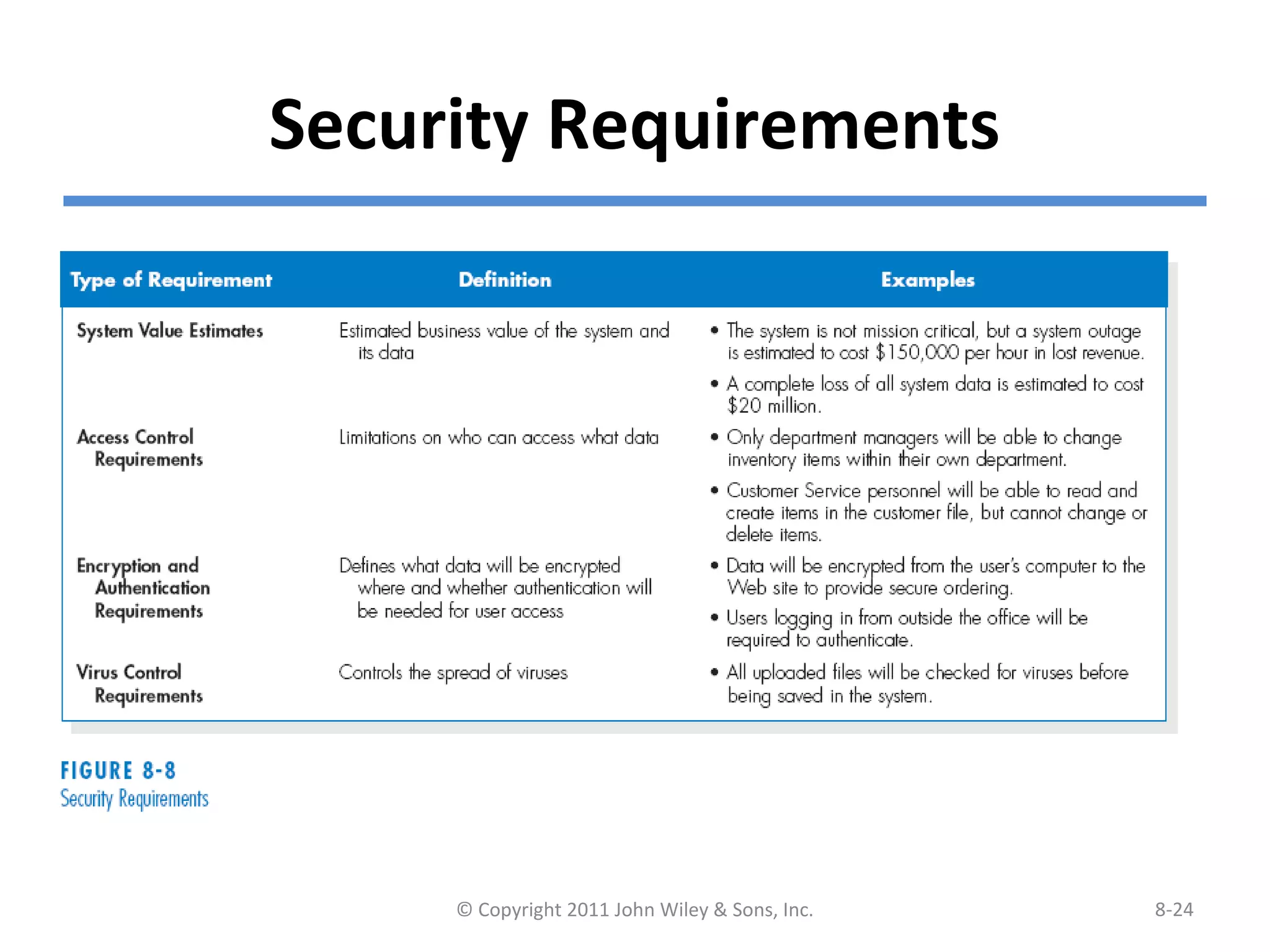 Security Requirements

| Type of Requirement | Definition | Examples |
|---|---|---|
| System Value Estimates | Estimated business value of the system and its data | • The system is not mission critical, but a system outage is estimated to cost \$150,000 per hour in lost revenue. • A complete loss of all system data is estimated to cost \$20 million. |
| Access Control Requirements | Limitations on who can access what data | • Only department managers will be able to change inventory items within their own department. • Customer Service personnel will be able to read and create items in the customer file, but cannot change or delete items. |
| Encryption and Authentication Requirements | Defines what data will be encrypted where and whether authentication will be needed for user access | • Data will be encrypted from the user's computer to the Web site to provide secure ordering. • Users logging in from outside the office will be required to authenticate. |
| Virus Control Requirements | Controls the spread of viruses | • All uploaded files will be checked for viruses before being saved in the system. |

FIGURE 8-8
Security Requirements

© Copyright 2011 John Wiley & Sons, Inc.

8-24